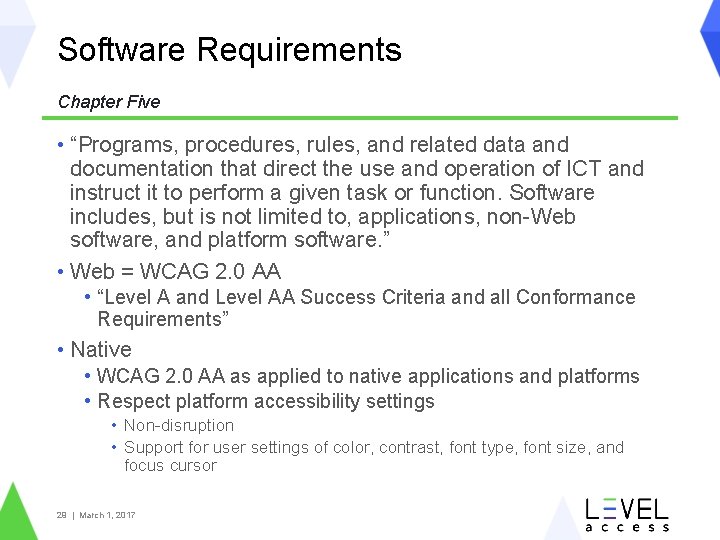 Software Requirements

Chapter Five

• “Programs, procedures, rules, and related data and documentation that direct the use and operation of ICT and instruct it to perform a given task or function. Software includes, but is not limited to, applications, non-Web software, and platform software.”

• Web = WCAG 2.0 AA
  • “Level A and Level AA Success Criteria and all Conformance Requirements”

• Native
  • WCAG 2.0 AA as applied to native applications and platforms
  • Respect platform accessibility settings
    • Non-disruption
    • Support for user settings of color, contrast, font type, font size, and focus cursor

28 | March 1, 2017

LEVEL access